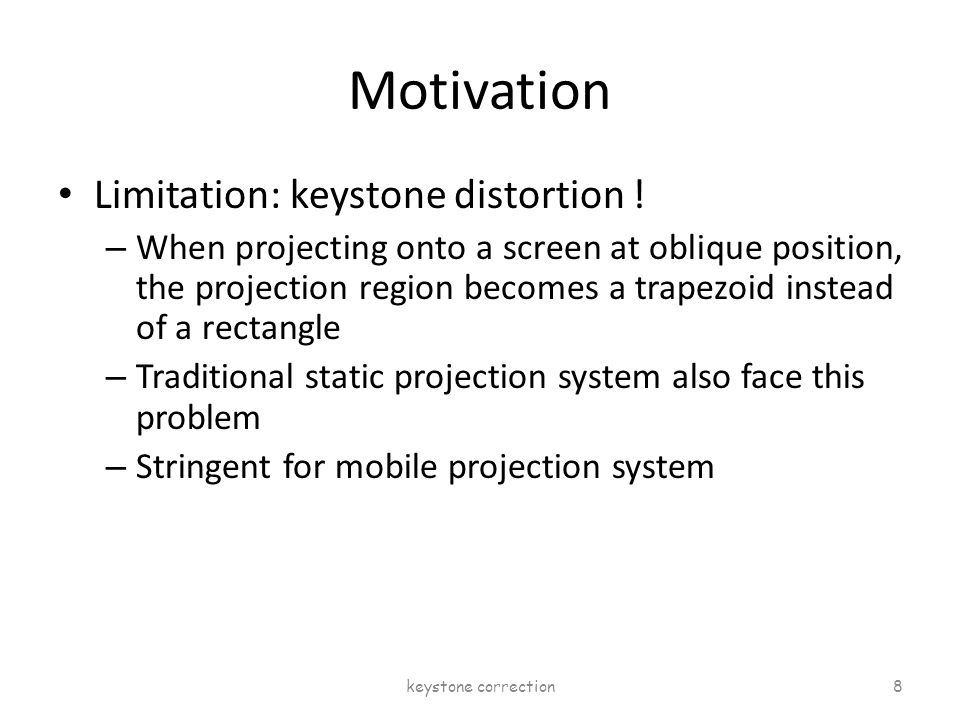 Motivation

• Limitation: keystone distortion !
– When projecting onto a screen at oblique position, the projection region becomes a trapezoid instead of a rectangle
– Traditional static projection system also face this problem
– Stringent for mobile projection system

keystone correction

8